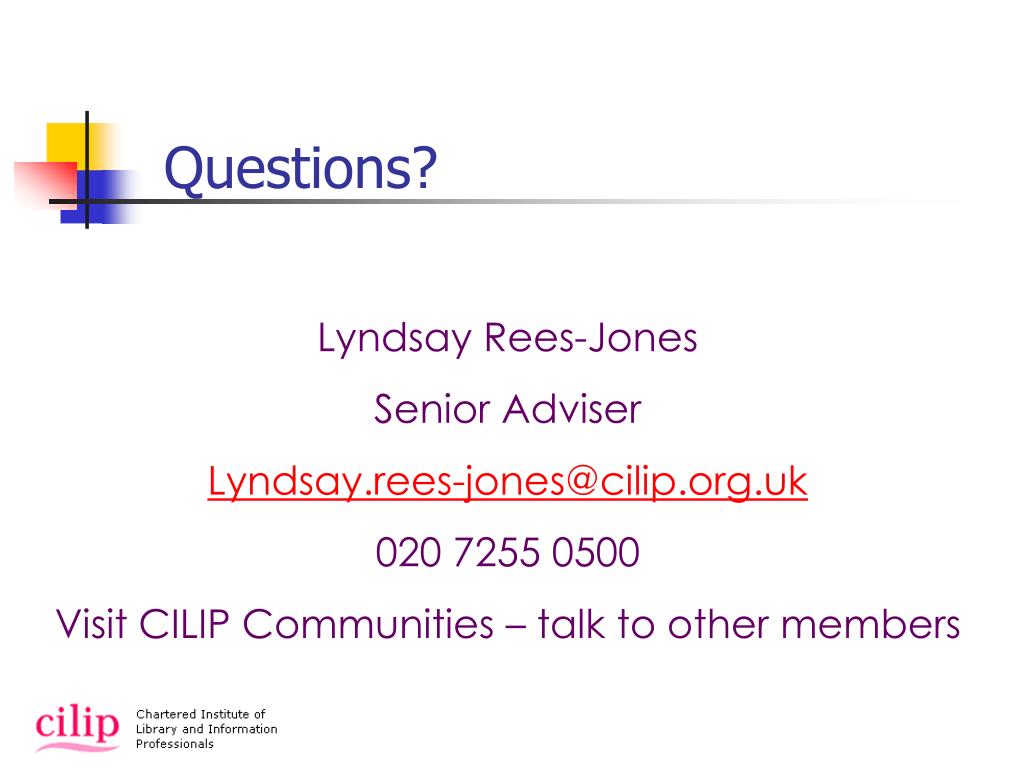 Questions?

Lyndsay Rees-Jones

Senior Adviser

Lyndsay.rees-jones@cilip.org.uk

020 7255 0500

Visit CILIP Communities – talk to other members

cilip Chartered Institute of Library and Information Professionals